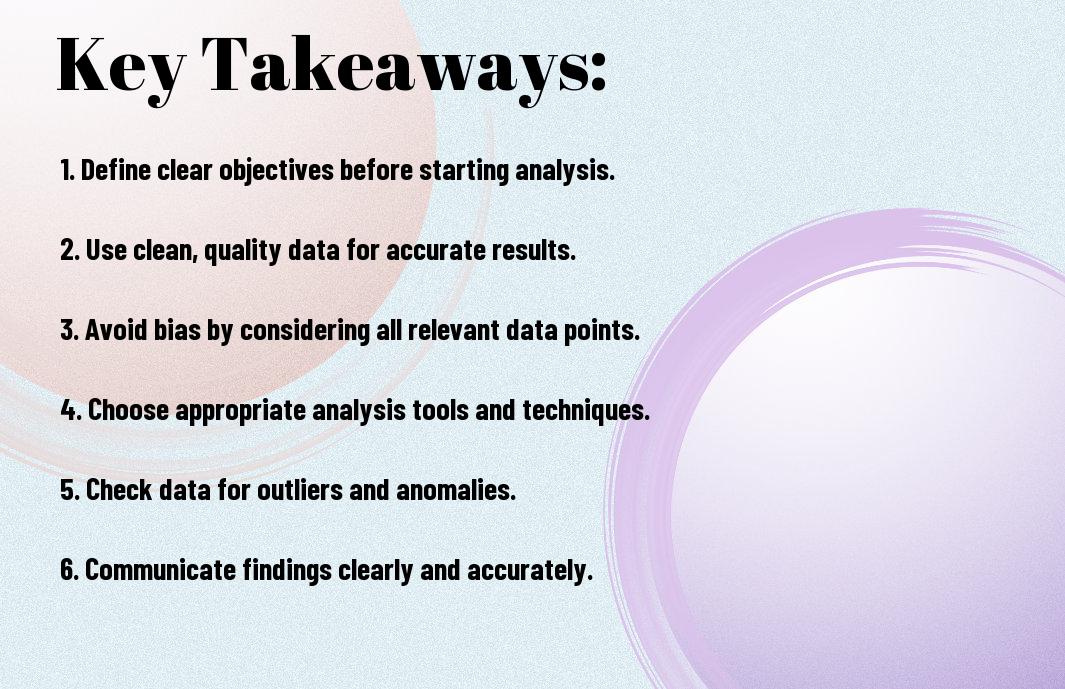 Key Takeaways:

1. Define clear objectives before starting analysis.

2. Use clean, quality data for accurate results.

3. Avoid bias by considering all relevant data points.

4. Choose appropriate analysis tools and techniques.

5. Check data for outliers and anomalies.

6. Communicate findings clearly and accurately.